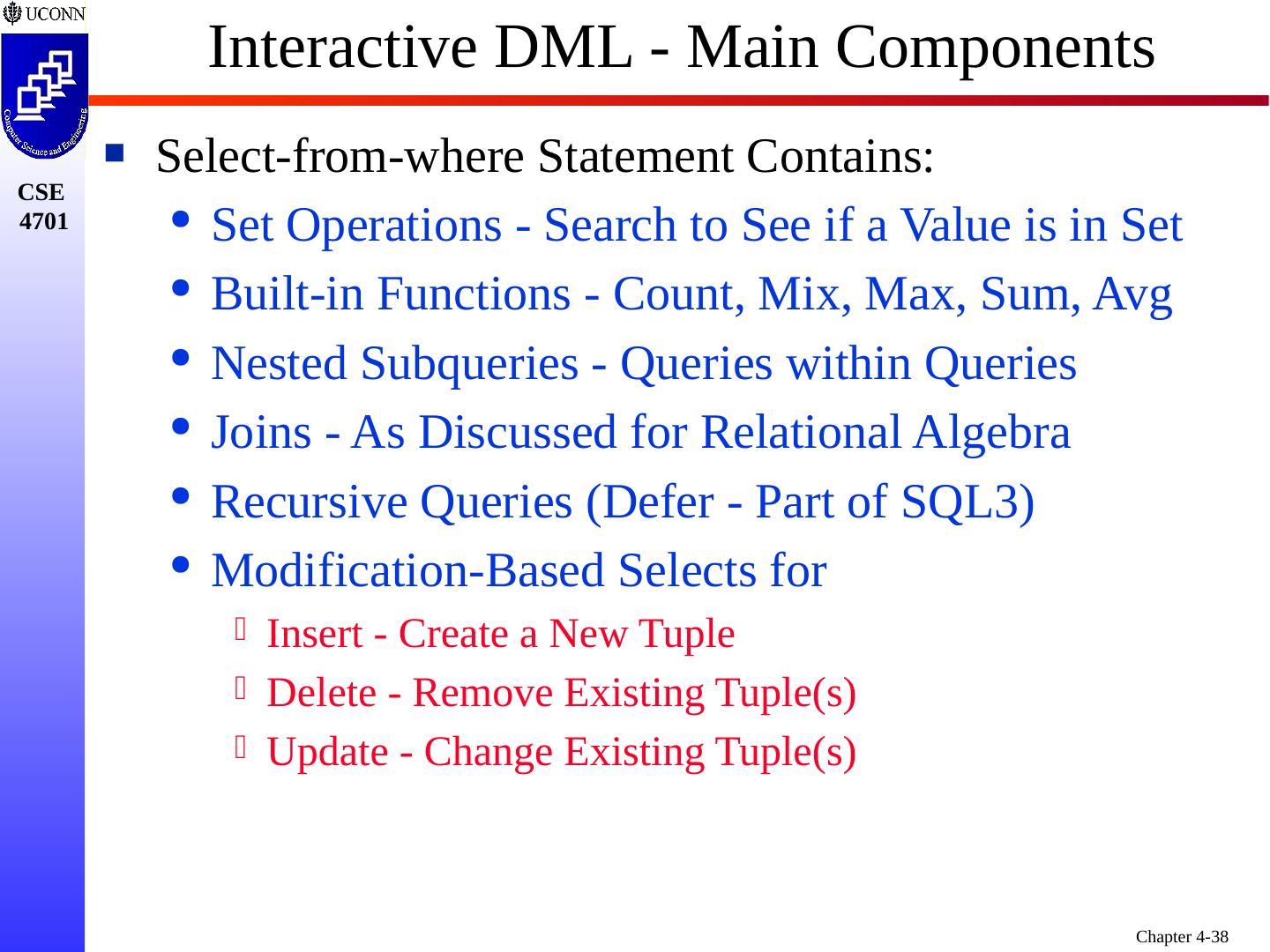 UCONN

Computer Science and Engineering

CSE 4701

Interactive DML - Main Components

Select-from-where Statement Contains:

Set Operations - Search to See if a Value is in Set

Built-in Functions - Count, Mix, Max, Sum, Avg

Nested Subqueries - Queries within Queries

Joins - As Discussed for Relational Algebra

Recursive Queries (Defer - Part of SQL3)

Modification-Based Selects for

Insert - Create a New Tuple

Delete - Remove Existing Tuple(s)

Update - Change Existing Tuple(s)

Chapter 4-38